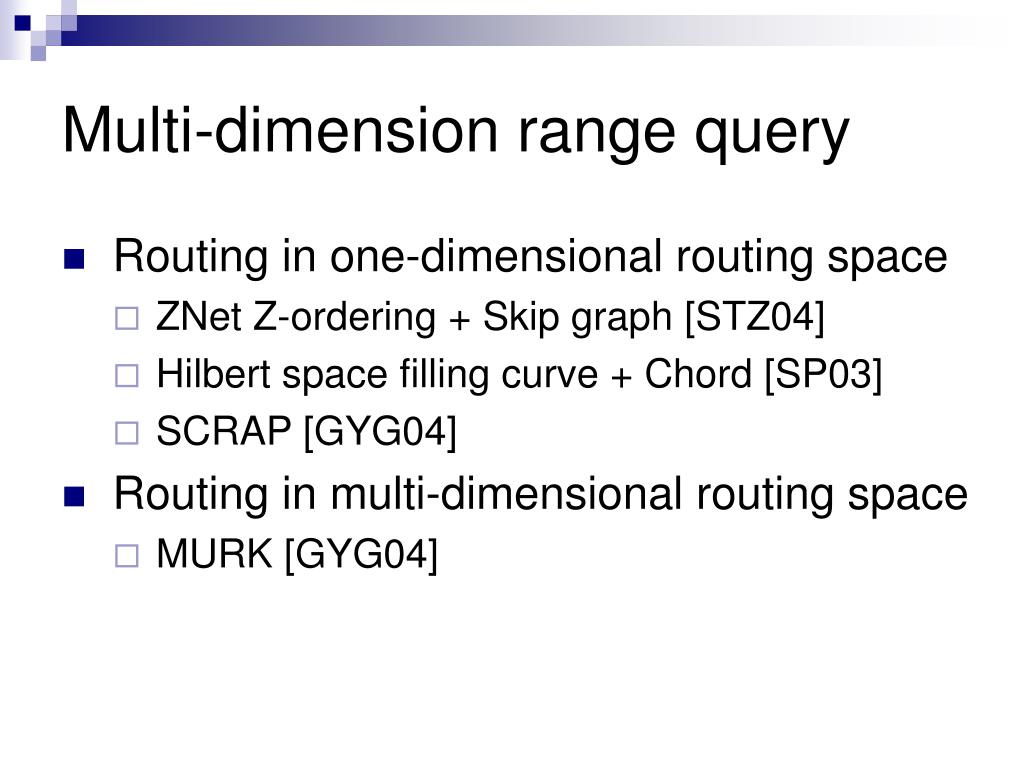 Multi-dimension range query

Routing in one-dimensional routing space
ZNet Z-ordering + Skip graph [STZ04]
Hilbert space filling curve + Chord [SP03]
SCRAP [GYG04]

Routing in multi-dimensional routing space
MURK [GYG04]